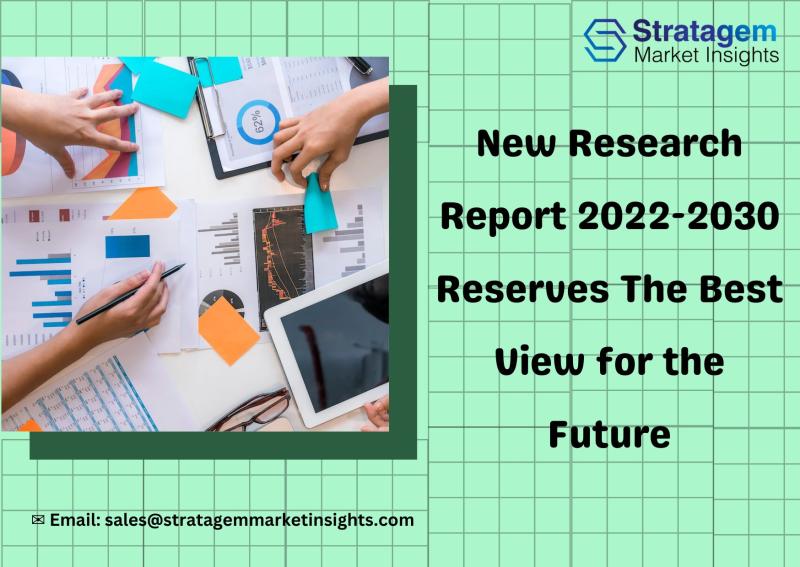 Stratagem
Market Insights

62%

New Research Report 2022-2030 Reserves The Best View for the Future

✉ Email: sales@stratagemmarketinsights.com